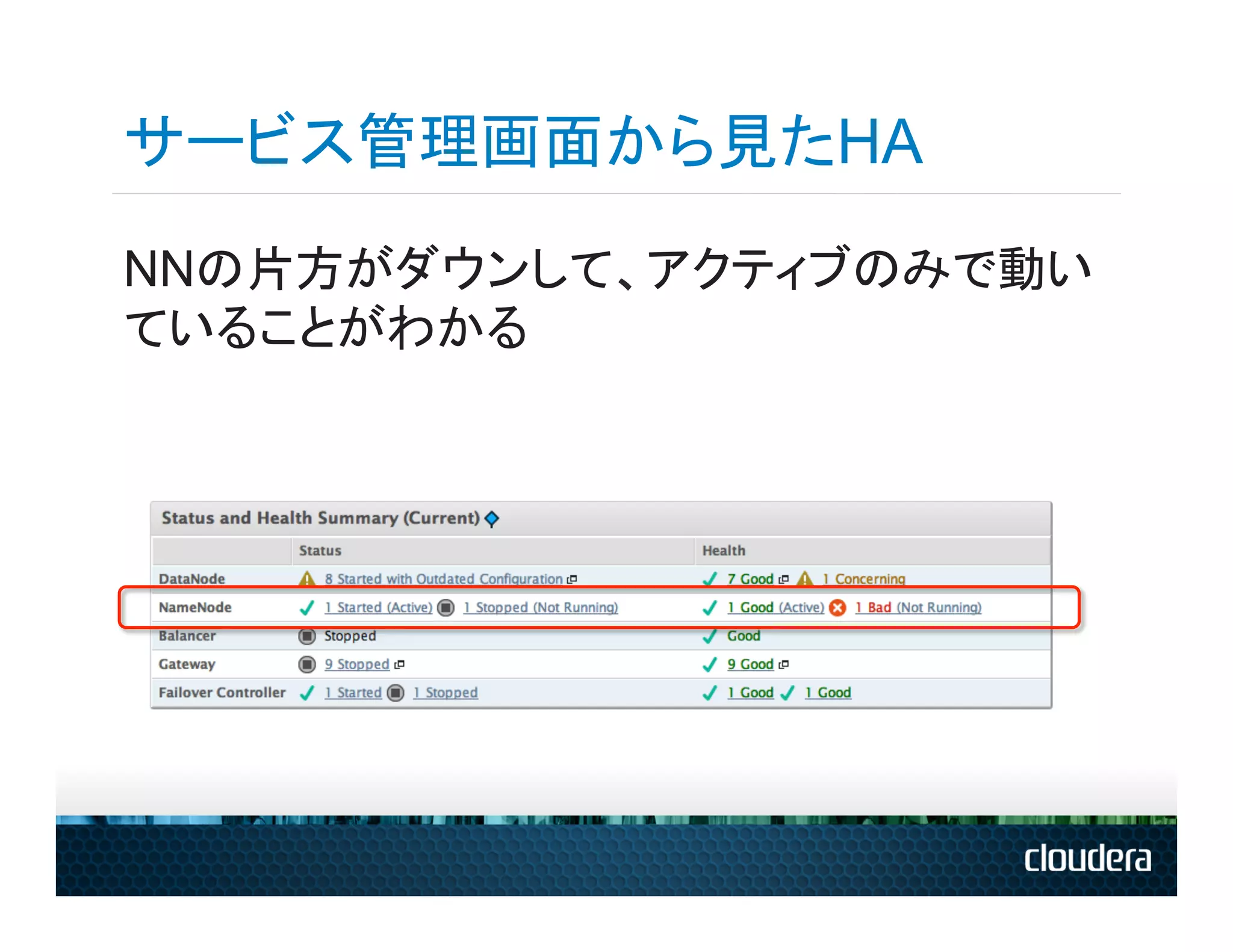 サービス管理画面から見たHA

NNの片方がダウンして、アクティブのみで動いていることがわかる

Status and Health Summary (Current)

| | Status | Health |
|---|---|---|
| DataNode | 8 Started with Outdated Configuration | 7 Good 1 Concerning |
| NameNode | 1 Started (Active) 1 Stopped (Not Running) | 1 Good (Active) 1 Bad (Not Running) |
| Balancer | Stopped | Good |
| Gateway | 9 Stopped | 9 Good |
| Failover Controller | 1 Started 1 Stopped | 1 Good 1 Good |

cloudera